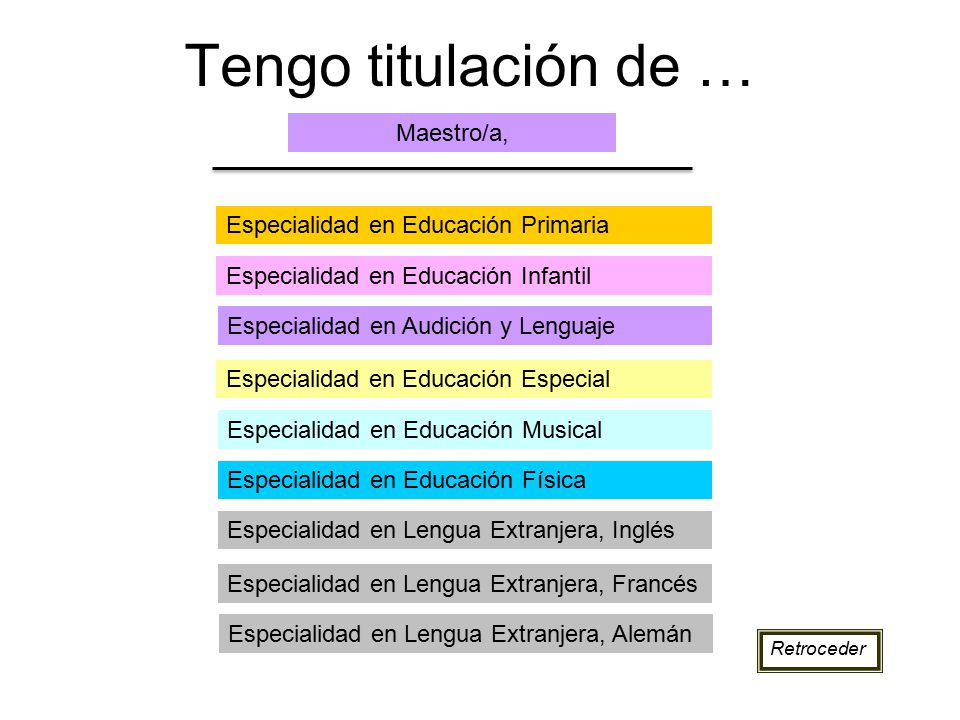 Tengo titulación de …

Maestro/a,

Especialidad en Educación Primaria

Especialidad en Educación Infantil

Especialidad en Audición y Lenguaje

Especialidad en Educación Especial

Especialidad en Educación Musical

Especialidad en Educación Física

Especialidad en Lengua Extranjera, Inglés

Especialidad en Lengua Extranjera, Francés

Especialidad en Lengua Extranjera, Alemán

Retroceder